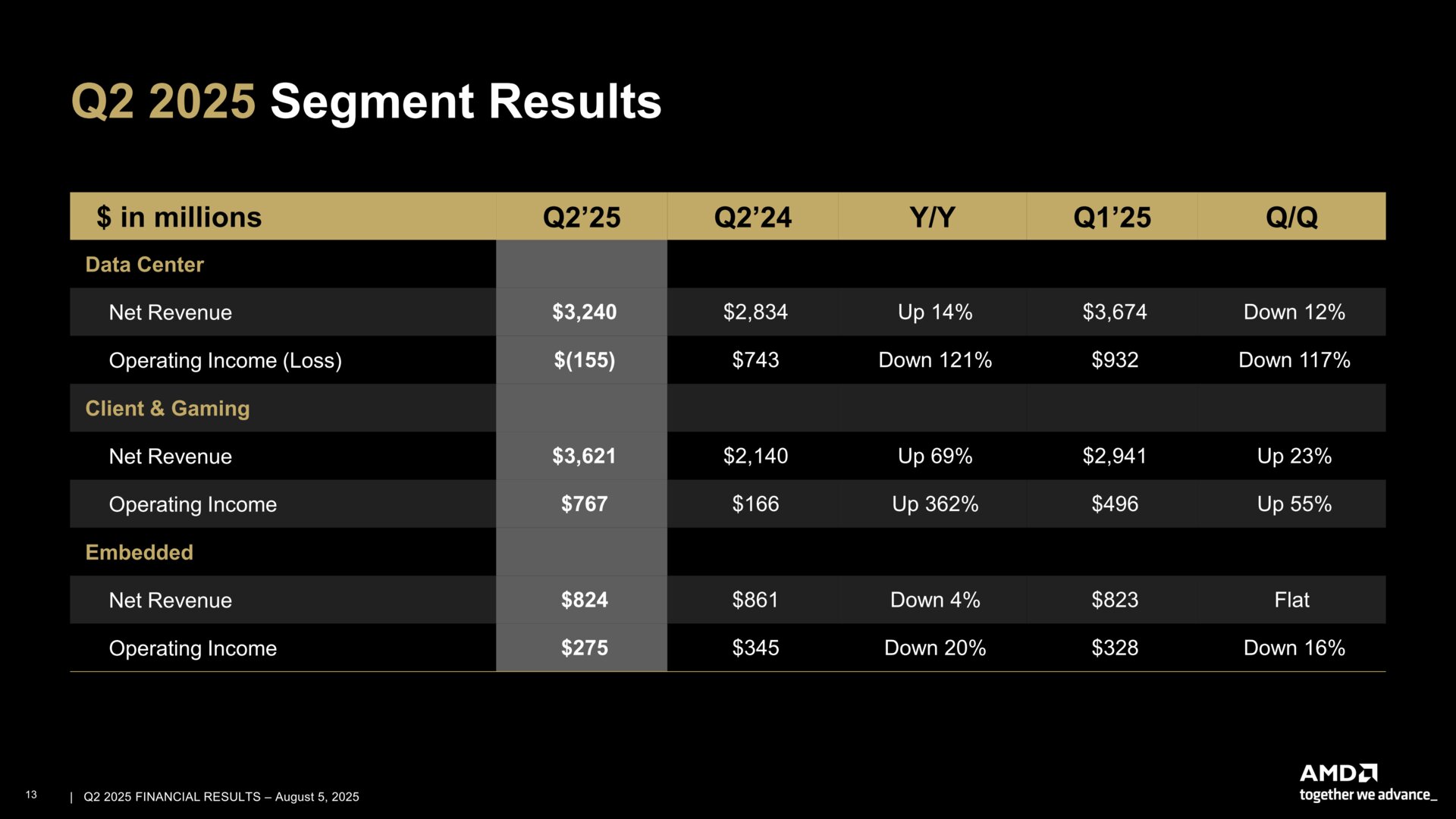 Q2 2025 Segment Results

| \$ in millions | Q2’25 | Q2’24 | Y/Y | Q1’25 | Q/Q |
|---|---|---|---|---|---|
| Data Center | | | | | |
| Net Revenue | \$3,240 | \$2,834 | Up 14% | \$3,674 | Down 12% |
| Operating Income (Loss) | \$(155) | \$743 | Down 121% | \$932 | Down 117% |
| Client & Gaming | | | | | |
| Net Revenue | \$3,621 | \$2,140 | Up 69% | \$2,941 | Up 23% |
| Operating Income | \$767 | \$166 | Up 362% | \$496 | Up 55% |
| Embedded | | | | | |
| Net Revenue | \$824 | \$861 | Down 4% | \$823 | Flat |
| Operating Income | \$275 | \$345 | Down 20% | \$328 | Down 16% |

13 | Q2 2025 FINANCIAL RESULTS – August 5, 2025

AMD
together we advance_